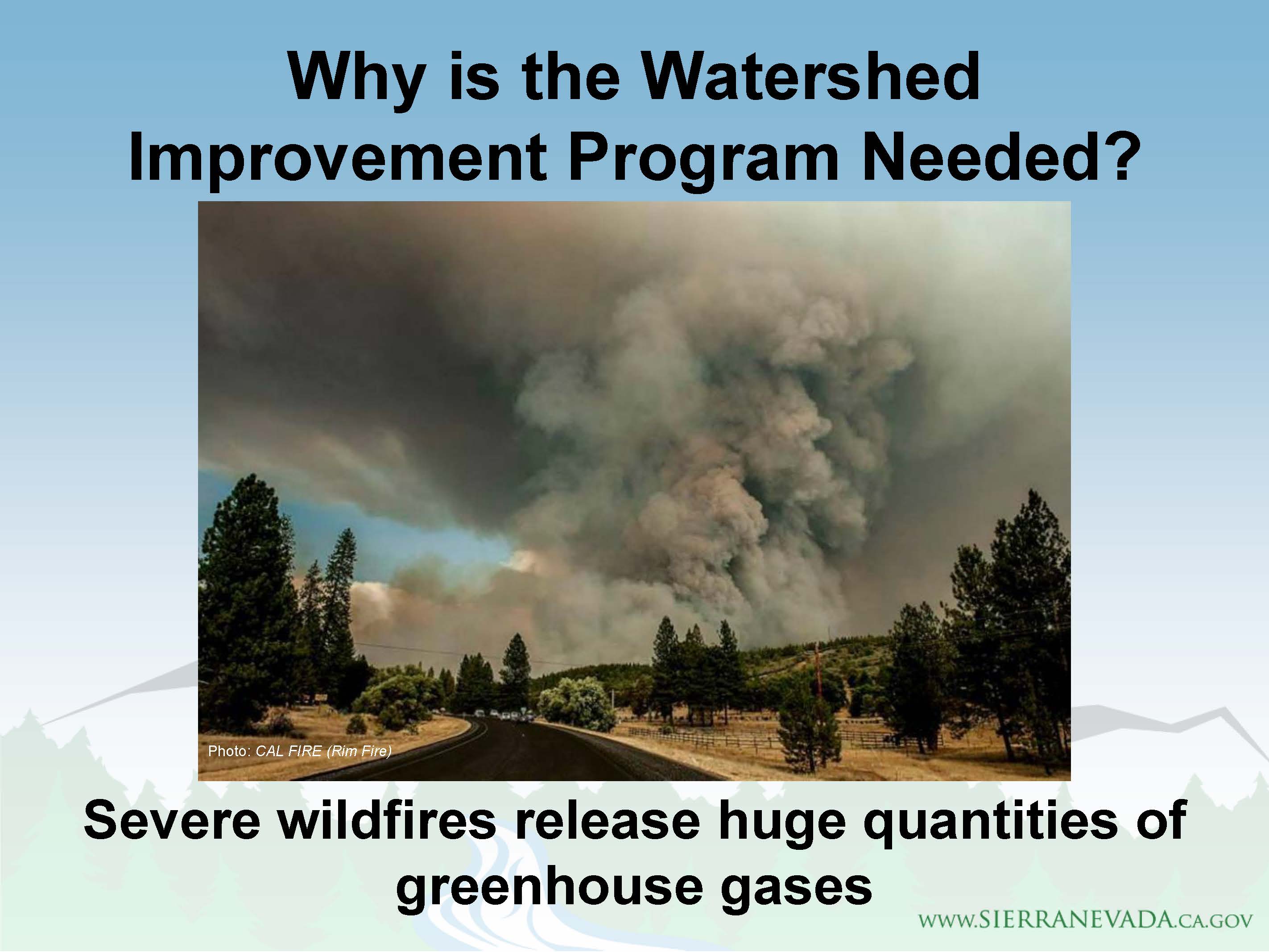 Why is the Watershed Improvement Program Needed?

Photo: CAL FIRE (Rim Fire)

Severe wildfires release huge quantities of greenhouse gases

WWW.SIERRANEVADA.CA.GOV